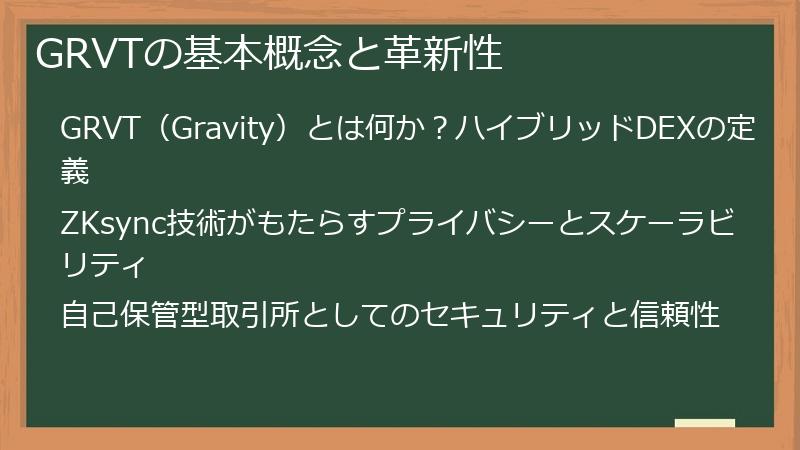 GRVTの基本概念と革新性

GRVT（Gravity）とは何か？ハイブリッドDEXの定義

ZKsync技術がもたらすプライバシーとスケーラビリティ

自己保管型取引所としてのセキュリティと信頼性